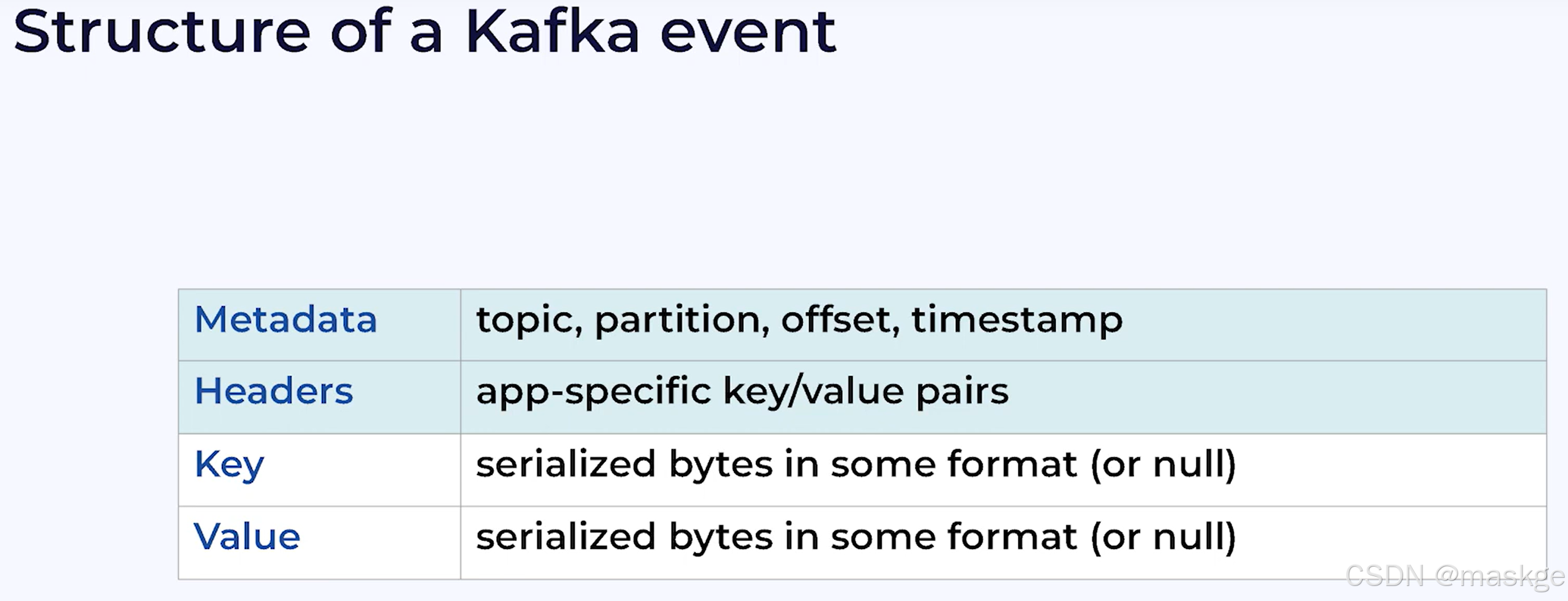 Structure of a Kafka event

| Metadata | topic, partition, offset, timestamp |
|---|---|
| Headers | app-specific key/value pairs |
| Key | serialized bytes in some format (or null) |
| Value | serialized bytes in some format (or null) |

CSDN @maskge